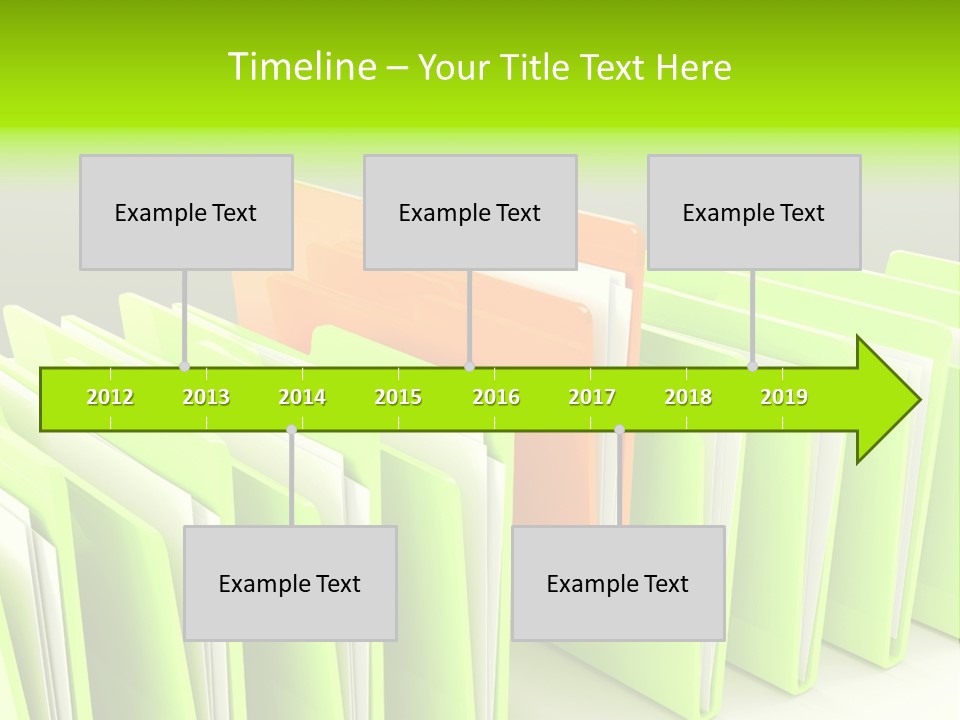 Timeline – Your Title Text Here

Example Text

Example Text

Example Text

2012 2013 2014 2015 2016 2017 2018 2019

Example Text

Example Text